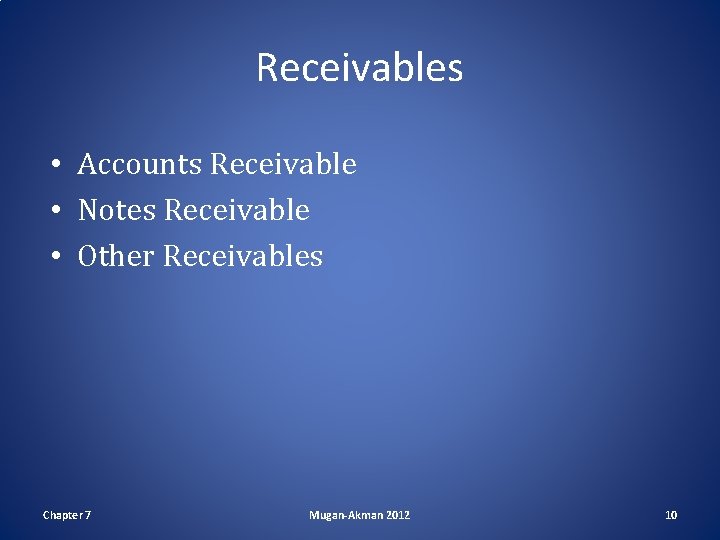 Receivables

• Accounts Receivable
• Notes Receivable
• Other Receivables

Chapter 7

Mugan-Akman 2012

10